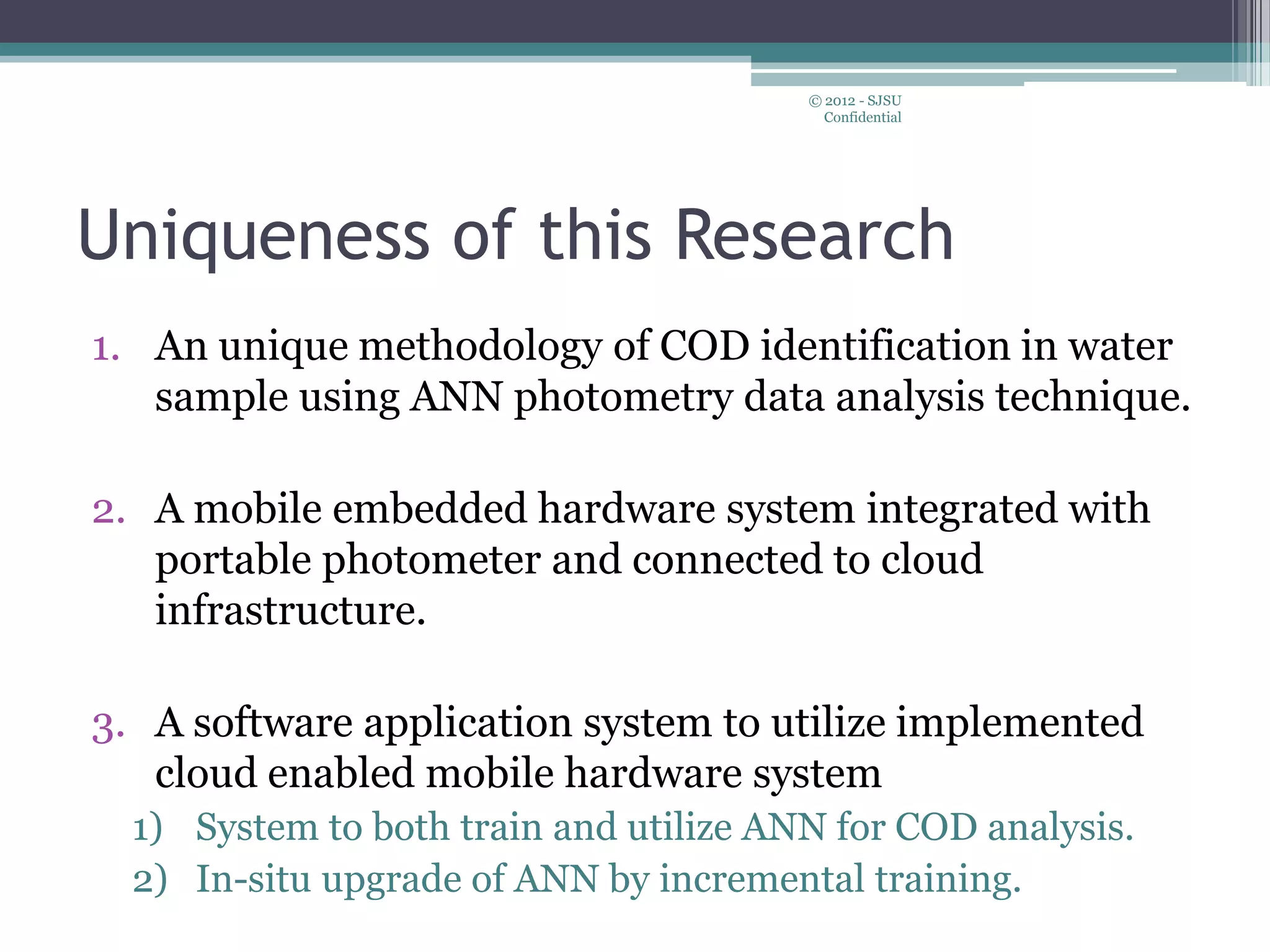 © 2012 - SJSU
Confidential

Uniqueness of this Research

1. An unique methodology of COD identification in water sample using ANN photometry data analysis technique.

2. A mobile embedded hardware system integrated with portable photometer and connected to cloud infrastructure.

3. A software application system to utilize implemented cloud enabled mobile hardware system
1) System to both train and utilize ANN for COD analysis.
2) In-situ upgrade of ANN by incremental training.